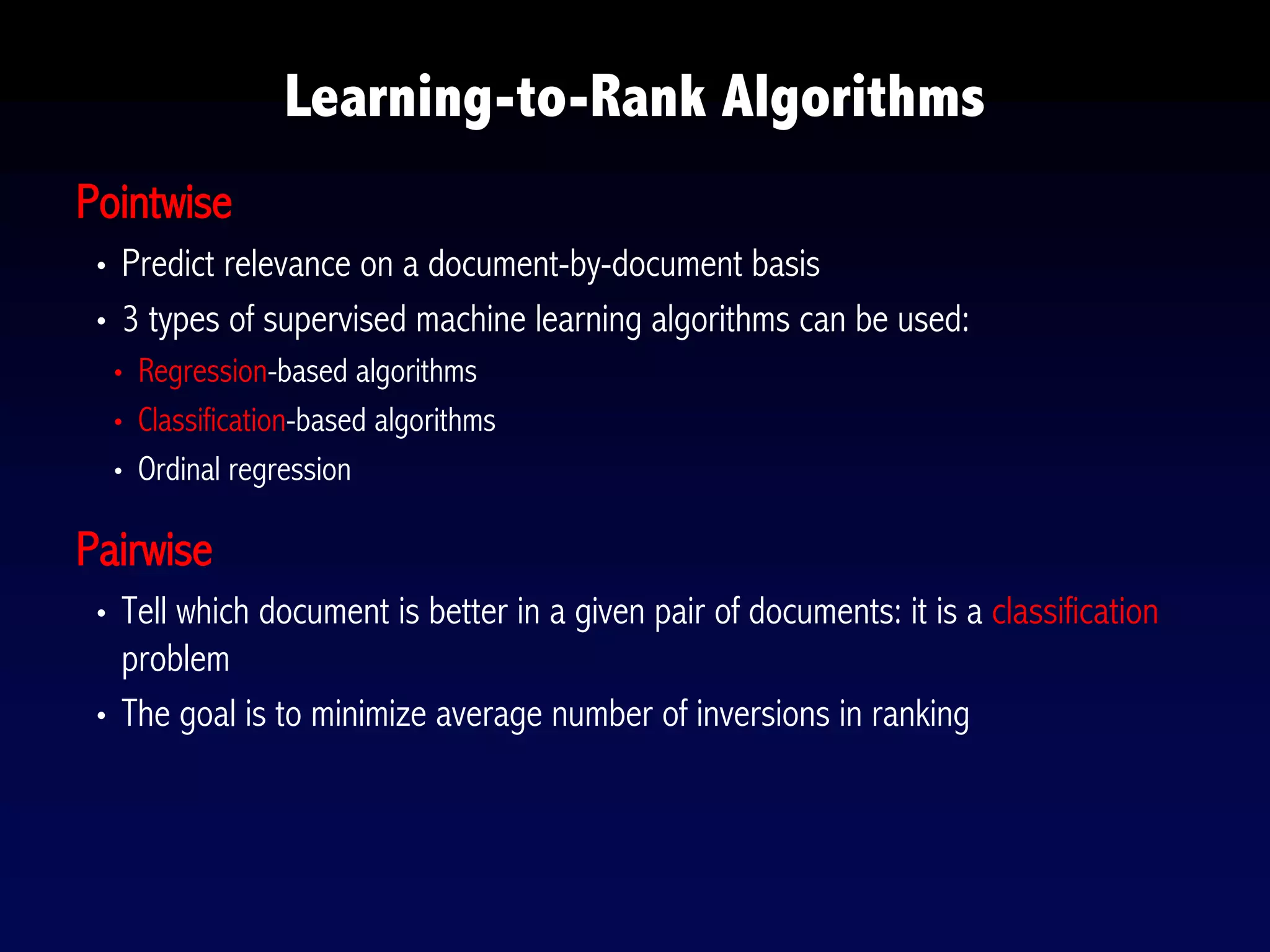 Learning-to-Rank Algorithms

Pointwise

• Predict relevance on a document-by-document basis
• 3 types of supervised machine learning algorithms can be used:
  • Regression-based algorithms
  • Classification-based algorithms
  • Ordinal regression

Pairwise

• Tell which document is better in a given pair of documents: it is a classification problem
• The goal is to minimize average number of inversions in ranking